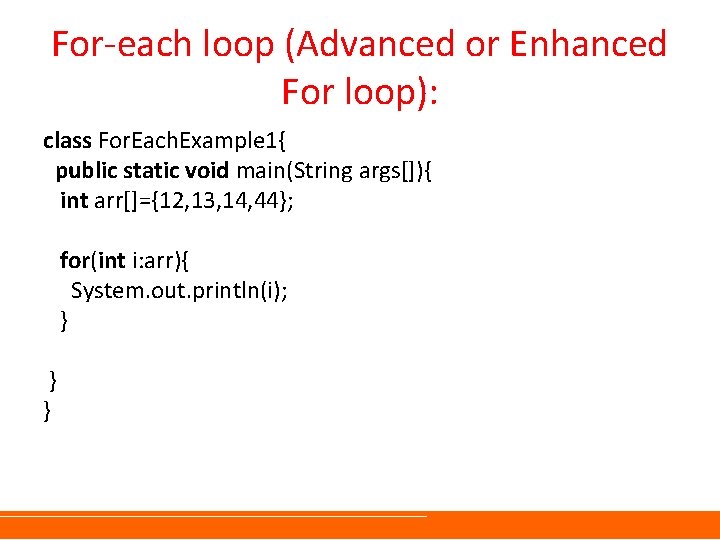 For-each loop (Advanced or Enhanced For loop):

class ForEachExample1{
public static void main(String args[]){
int arr[]={12,13,14,44};

for(int i:arr){
System.out.println(i);
}

}
}